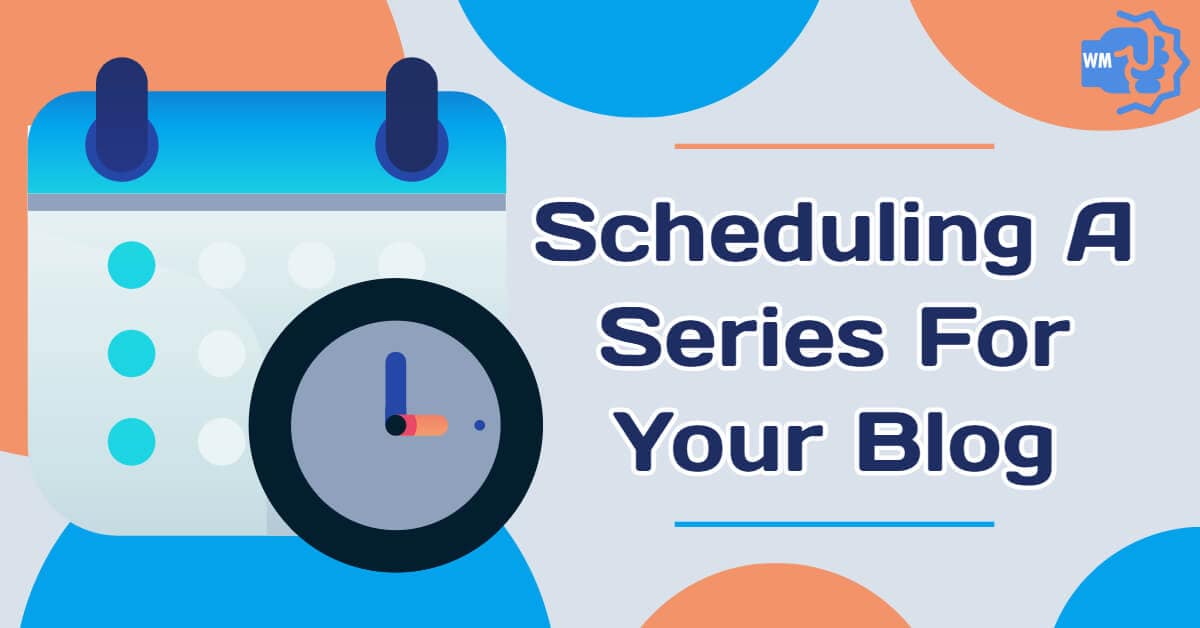 WM

Scheduling A Series For Your Blog